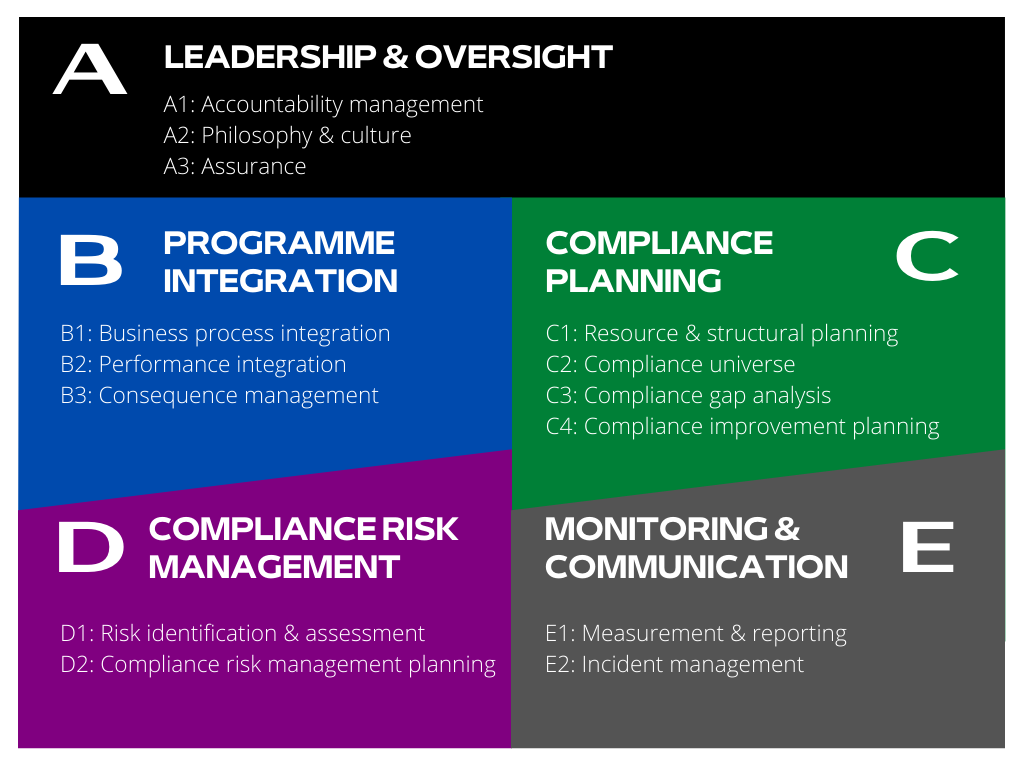 A LEADERSHIP & OVERSIGHT

A1: Accountability management
A2: Philosophy & culture
A3: Assurance

B PROGRAMME INTEGRATION

B1: Business process integration
B2: Performance integration
B3: Consequence management

COMPLIANCE PLANNING C

C1: Resource & structural planning
C2: Compliance universe
C3: Compliance gap analysis
C4: Compliance improvement planning

D COMPLIANCE RISK MANAGEMENT

D1: Risk identification & assessment
D2: Compliance risk management planning

MONITORING & COMMUNICATION E

E1: Measurement & reporting
E2: Incident management